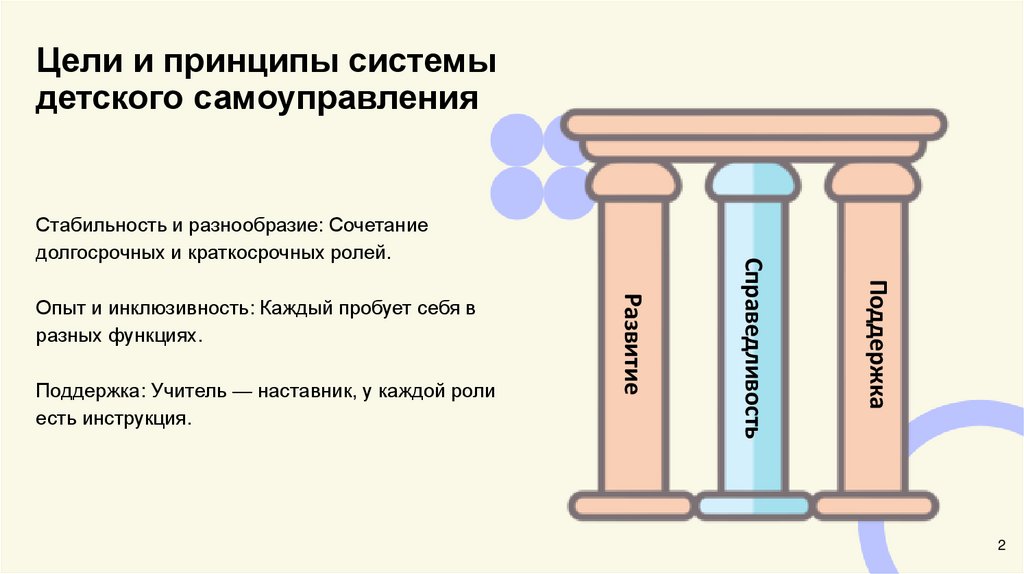 Цели и принципы системы детского самоуправления

Стабильность и разнообразие: Сочетание долгосрочных и краткосрочных ролей.

Опыт и инклюзивность: Каждый пробует себя в разных функциях.

Поддержка: Учитель — наставник, у каждой роли есть инструкция.

Развитие

Справедливость

Поддержка

2